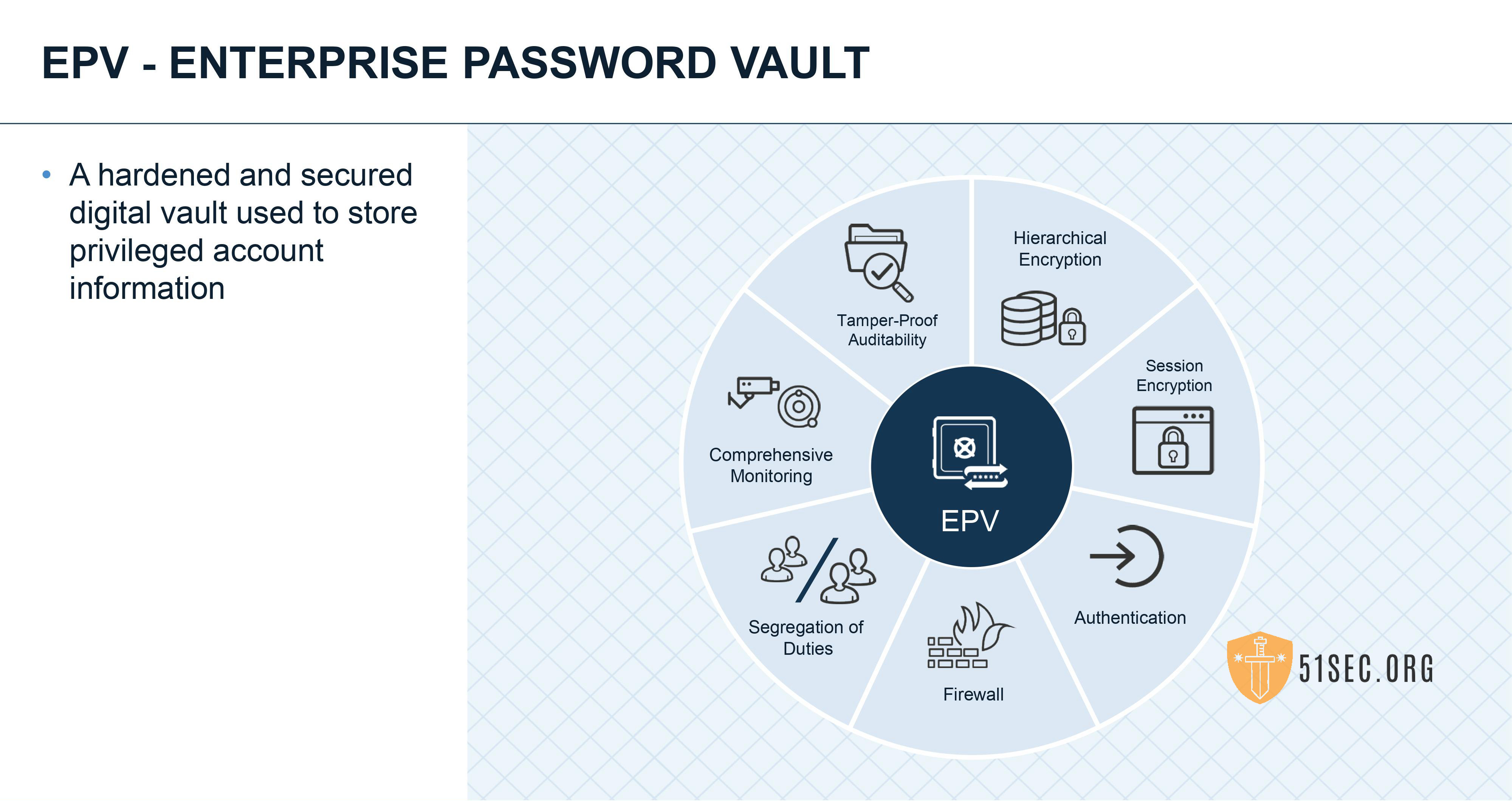 EPV - ENTERPRISE PASSWORD VAULT

• A hardened and secured digital vault used to store privileged account information

Tamper-Proof Auditability

Hierarchical Encryption

Session Encryption

Authentication

Firewall

Segregation of Duties

Comprehensive Monitoring

EPV

51SEC.ORG